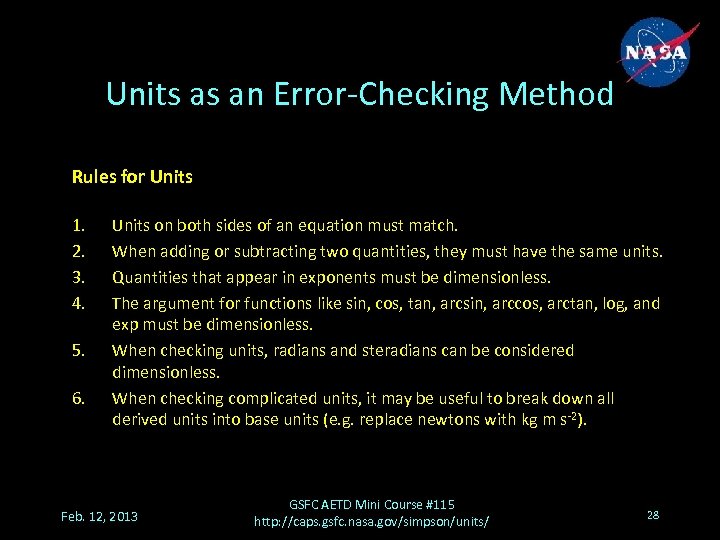 NASA

Units as an Error-Checking Method

Rules for Units

1. Units on both sides of an equation must match.
2. When adding or subtracting two quantities, they must have the same units.
3. Quantities that appear in exponents must be dimensionless.
4. The argument for functions like sin, cos, tan, arcsin, arccos, arctan, log, and exp must be dimensionless.
5. When checking units, radians and steradians can be considered dimensionless.
6. When checking complicated units, it may be useful to break down all derived units into base units (e.g. replace newtons with kg m $s^{-2}$).

Feb. 12, 2013

GSFC AETD Mini Course #115
http://caps.gsfc.nasa.gov/simpson/units/

28